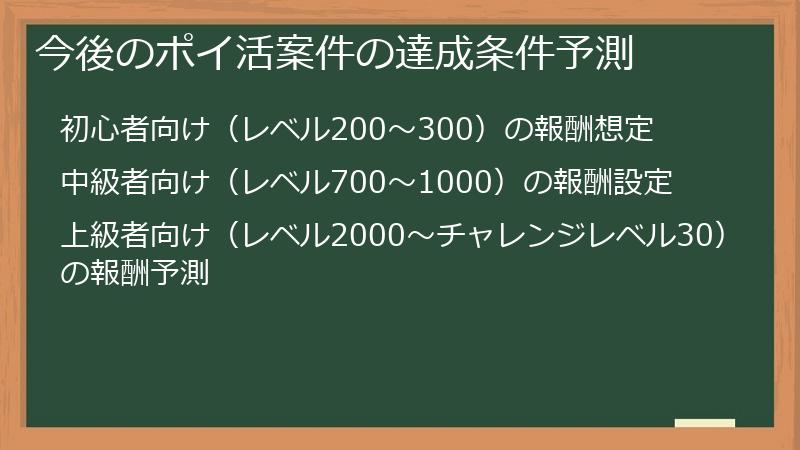 今後のポイ活案件の達成条件予測

初心者向け（レベル200～300）の報酬想定

中級者向け（レベル700～1000）の報酬設定

上級者向け（レベル2000～チャレンジレベル30）の報酬予測